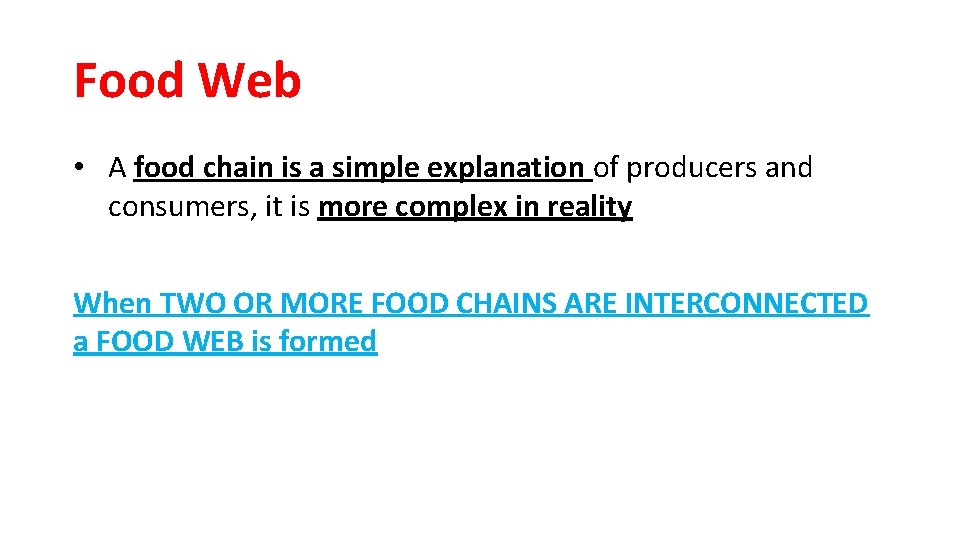 Food Web

• A food chain is a simple explanation of producers and consumers, it is more complex in reality

When TWO OR MORE FOOD CHAINS ARE INTERCONNECTED a FOOD WEB is formed